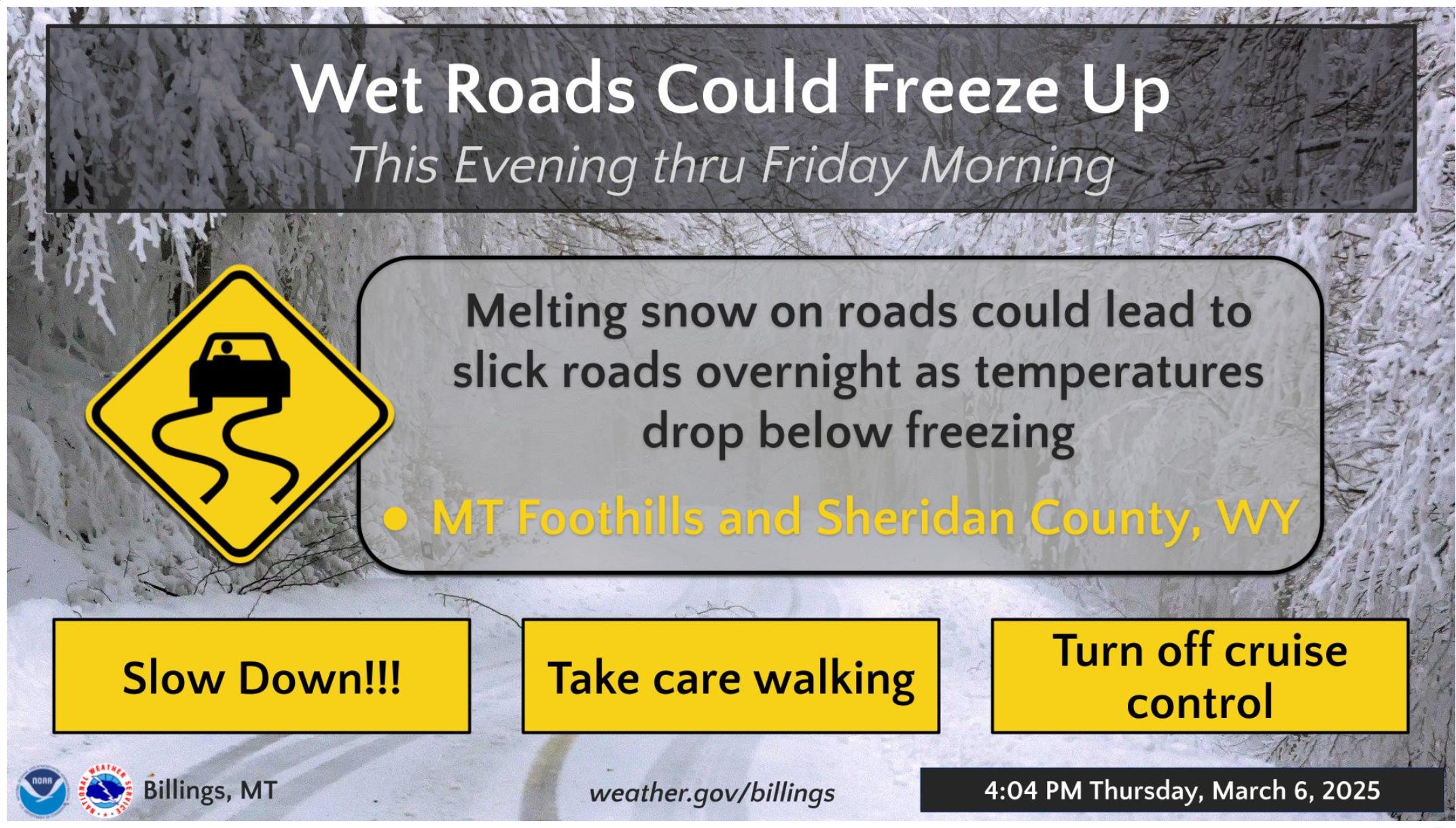 Wet Roads Could Freeze Up

This Evening thru Friday Morning

Melting snow on roads could lead to slick roads overnight as temperatures drop below freezing

• MT Foothills and Sheridan County, WY

Slow Down!!!

Take care walking

Turn off cruise control

NOAA NATIONAL WEATHER SERVICE Billings, MT

weather.gov/billings

4:04 PM Thursday, March 6, 2025